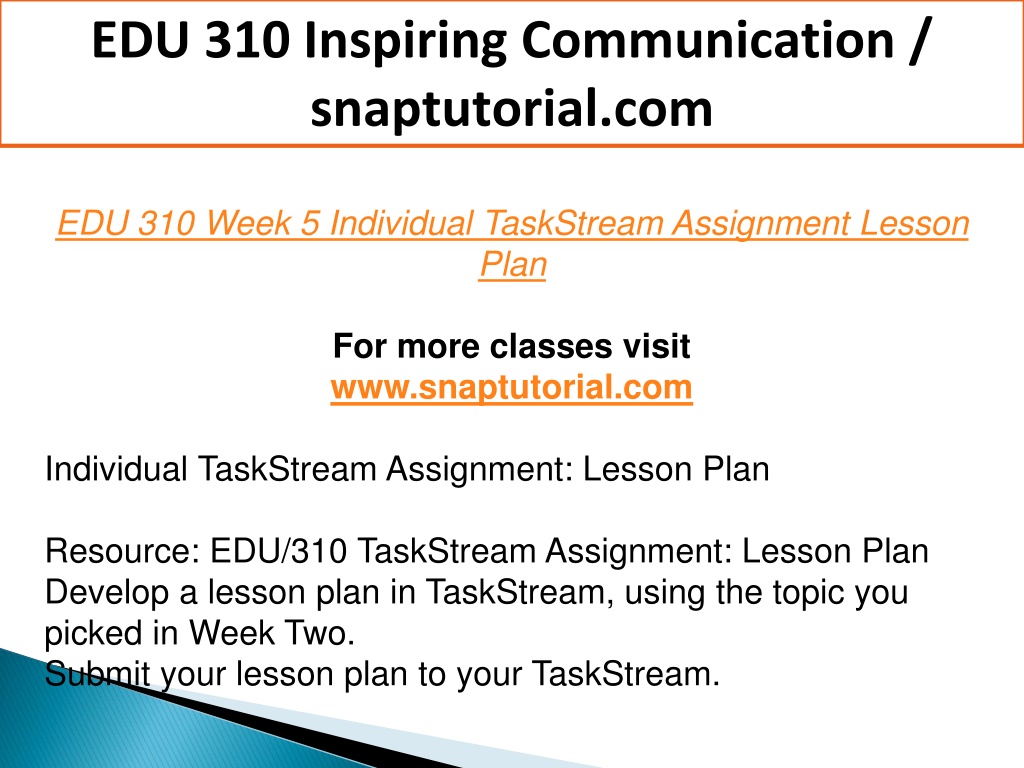 EDU 310 Inspiring Communication / snaptutorial.com

EDU 310 Week 5 Individual TaskStream Assignment Lesson Plan

For more classes visit
www.snaptutorial.com

Individual TaskStream Assignment: Lesson Plan

Resource: EDU/310 TaskStream Assignment: Lesson Plan
Develop a lesson plan in TaskStream, using the topic you picked in Week Two.
Submit your lesson plan to your TaskStream.